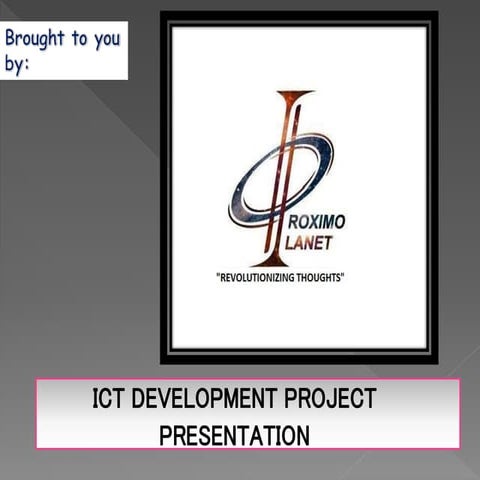 Brought to you by:

ROXIMO
LANET

"REVOLUTIONIZING THOUGHTS"

ICT DEVELOPMENT PROJECT PRESENTATION